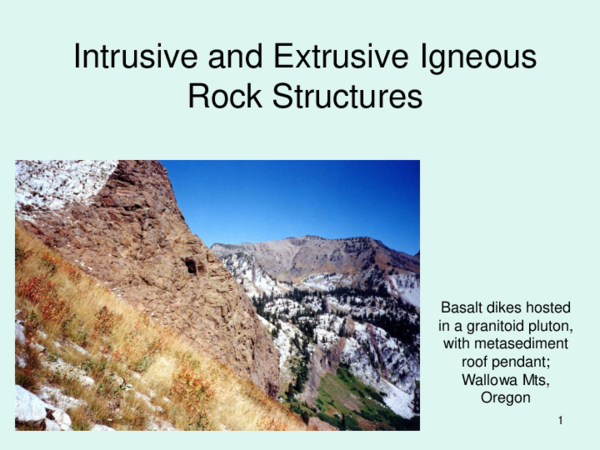 Intrusive and Extrusive Igneous Rock Structures

Basalt dikes hosted in a granitoid pluton, with metasediment roof pendant; Wallowa Mts, Oregon

1